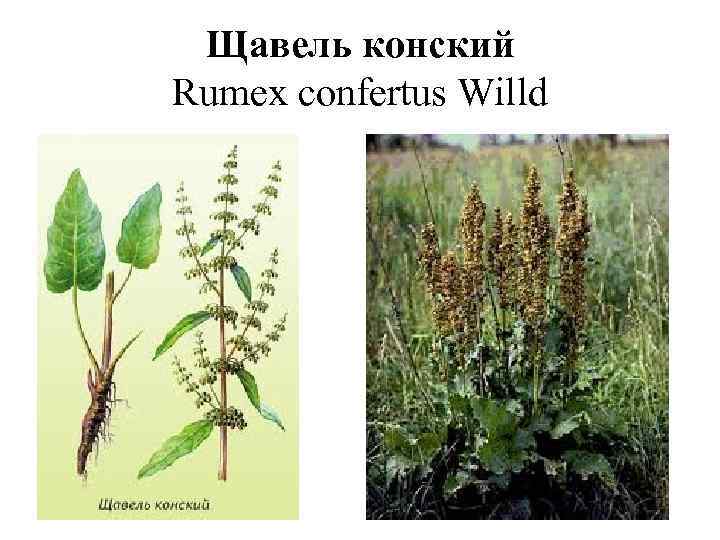 Щавель конский
Rumex confertus Willd

Щавель конский